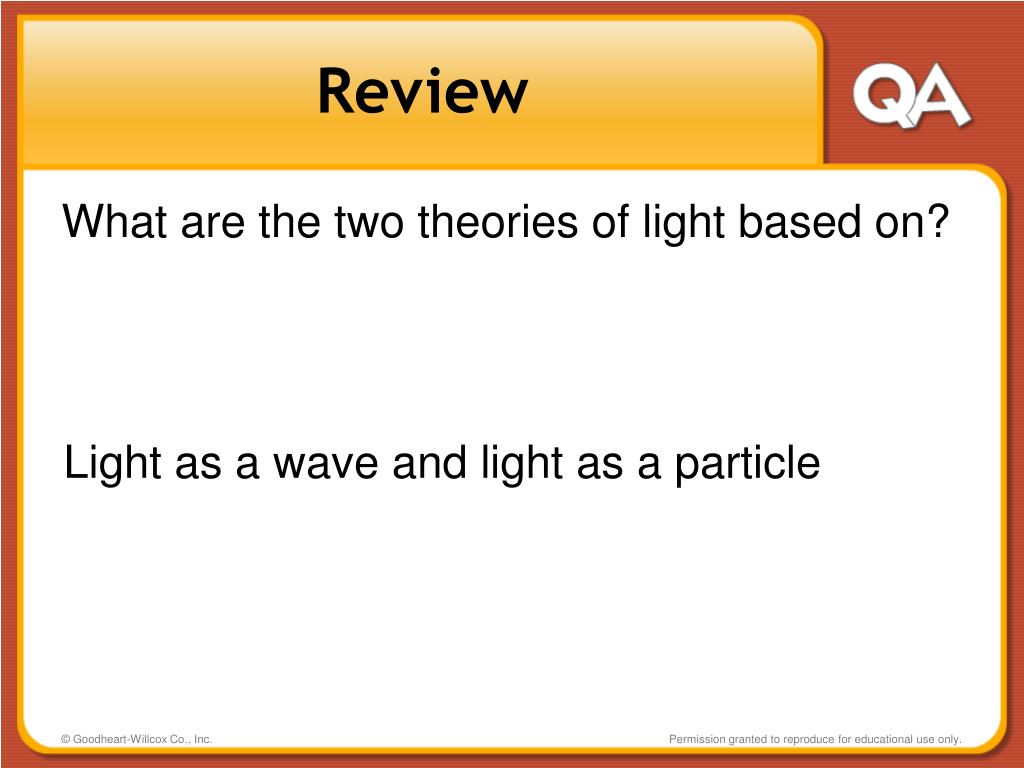 Review

QA

What are the two theories of light based on?

Light as a wave and light as a particle

© Goodheart-Willcox Co., Inc.

Permission granted to reproduce for educational use only.